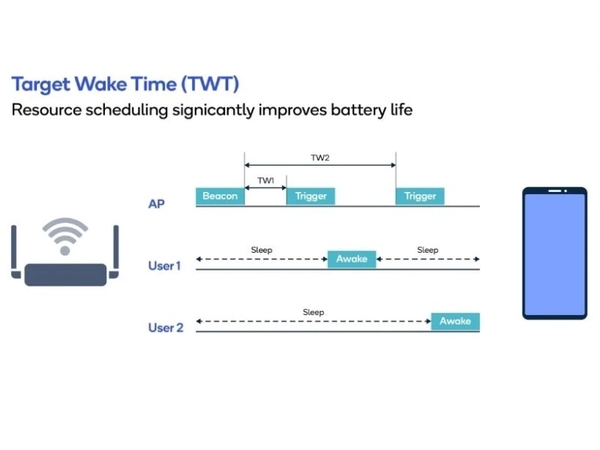 Target Wake Time (TWT)
Resource scheduling signicantly improves battery life

TW2
TW1
AP
Beacon
Trigger
Trigger

User 1
Sleep
Awake
Sleep

User 2
Sleep
Awake